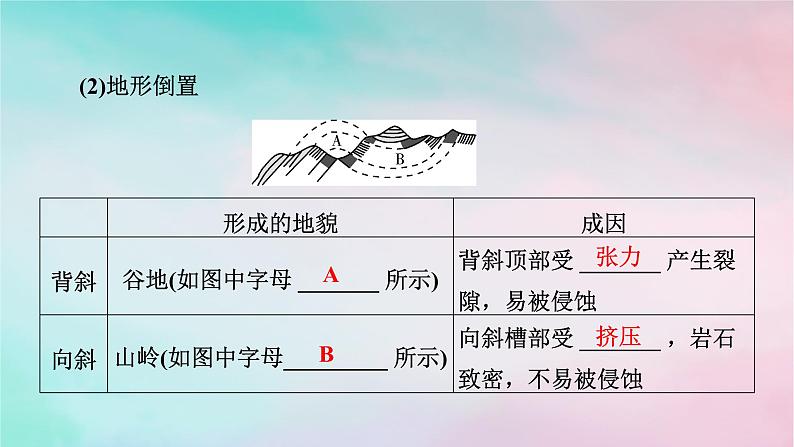 (2)地形倒置

A

B

|  | 形成的地貌 | 成因 |
|---|---|---|
| 背斜 | 谷地(如图中字母 A 所示) | 背斜顶部受 张力 产生裂隙，易被侵蚀 |
| 向斜 | 山岭(如图中字母 B 所示) | 向斜槽部受 挤压 ，岩石致密，不易被侵蚀 |